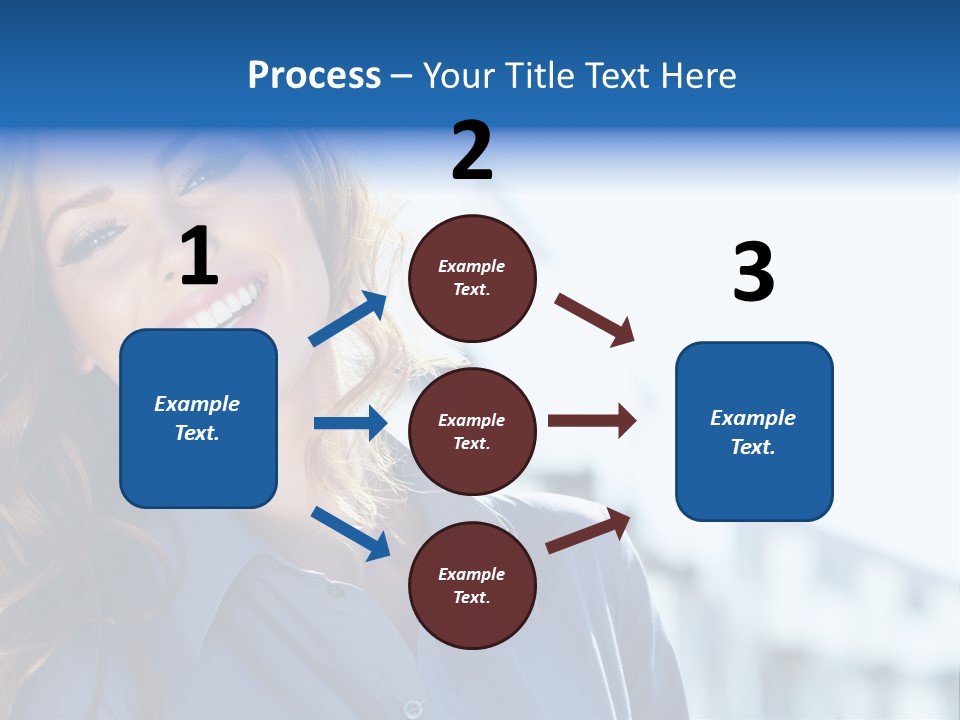 Process – Your Title Text Here

1

Example Text.

2

Example Text.

Example Text.

Example Text.

3

Example Text.